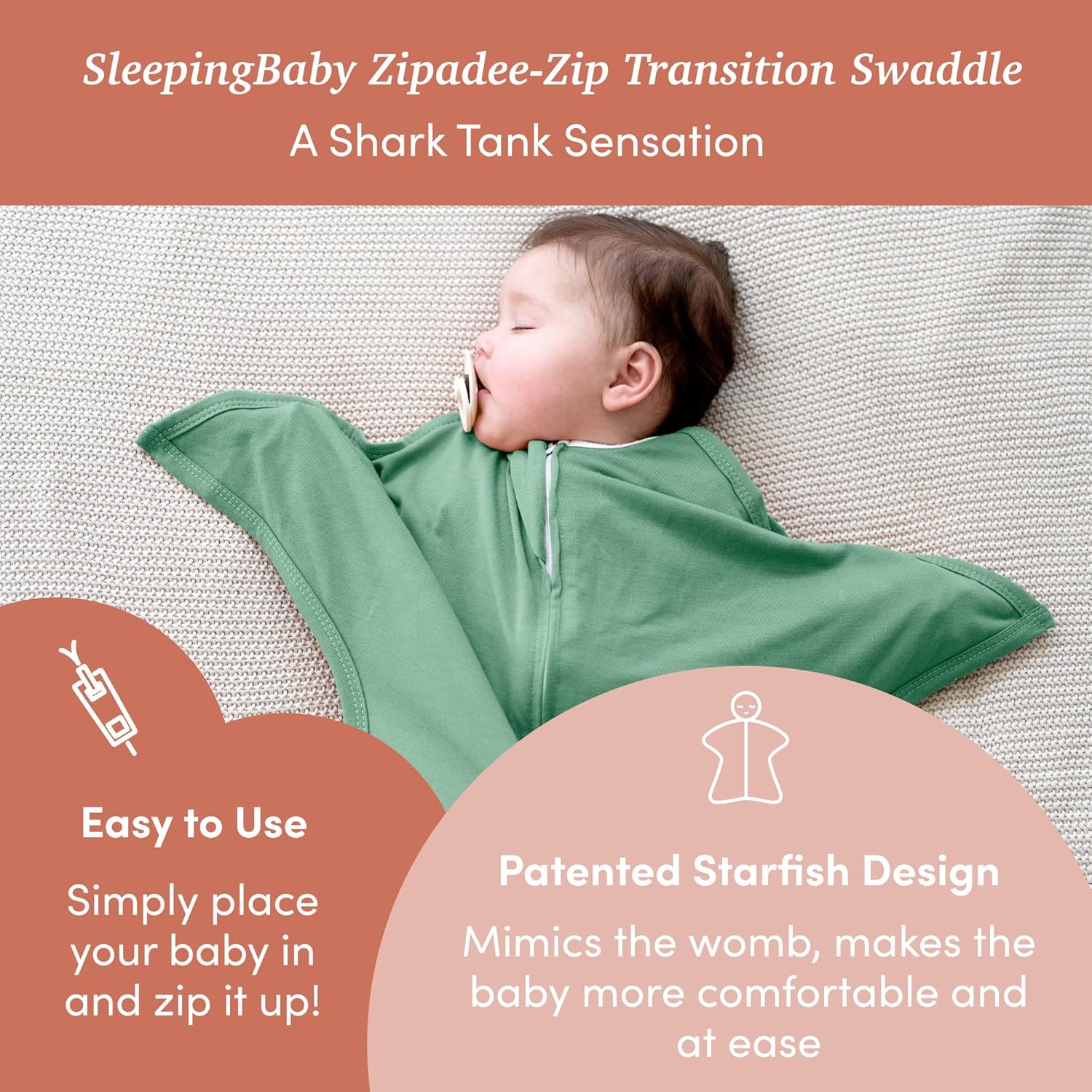 SleepingBaby Zipadee-Zip Transition Swaddle
A Shark Tank Sensation

Easy to Use
Simply place your baby in and zip it up!

Patented Starfish Design
Mimics the womb, makes the baby more comfortable and at ease